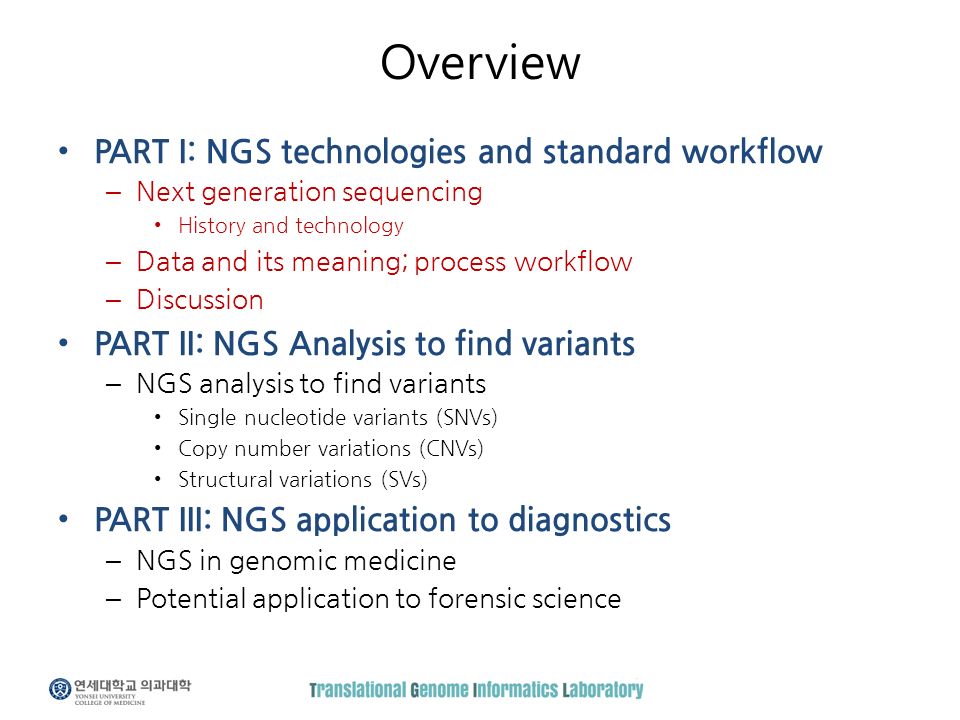 Overview

• PART I: NGS technologies and standard workflow
– Next generation sequencing
• History and technology
– Data and its meaning; process workflow
– Discussion

• PART II: NGS Analysis to find variants
– NGS analysis to find variants
• Single nucleotide variants (SNVs)
• Copy number variations (CNVs)
• Structural variations (SVs)

• PART III: NGS application to diagnostics
– NGS in genomic medicine
– Potential application to forensic science

연세대학교 의과대학
YONSEI UNIVERSITY
COLLEGE OF MEDICINE

Translational Genome Informatics Laboratory